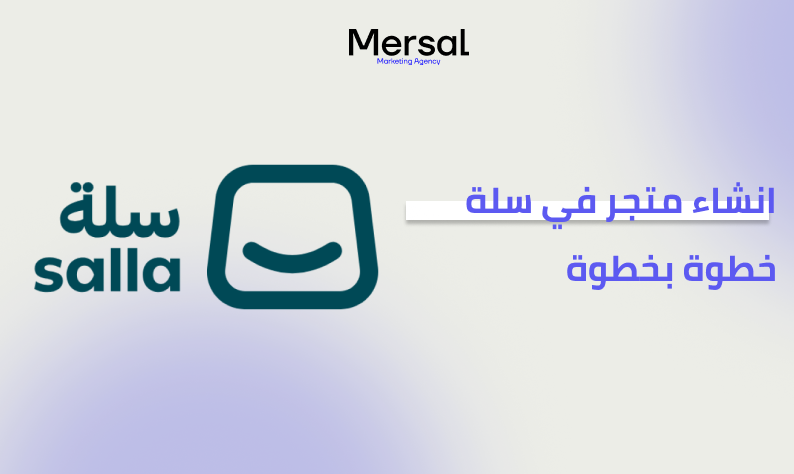 Mersal
Marketing Agency

انشاء متجر في سلة
خطوة بخطوة

سلة
salla